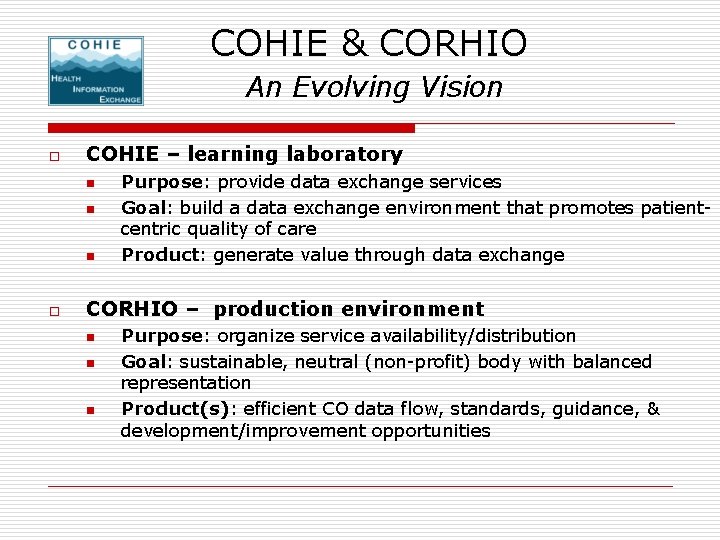 COHIE
HEALTH INFORMATION EXCHANGE

COHIE & CORHIO
An Evolving Vision

COHIE – learning laboratory
Purpose: provide data exchange services
Goal: build a data exchange environment that promotes patient-centric quality of care
Product: generate value through data exchange

CORHIO – production environment
Purpose: organize service availability/distribution
Goal: sustainable, neutral (non-profit) body with balanced representation
Product(s): efficient CO data flow, standards, guidance, & development/improvement opportunities